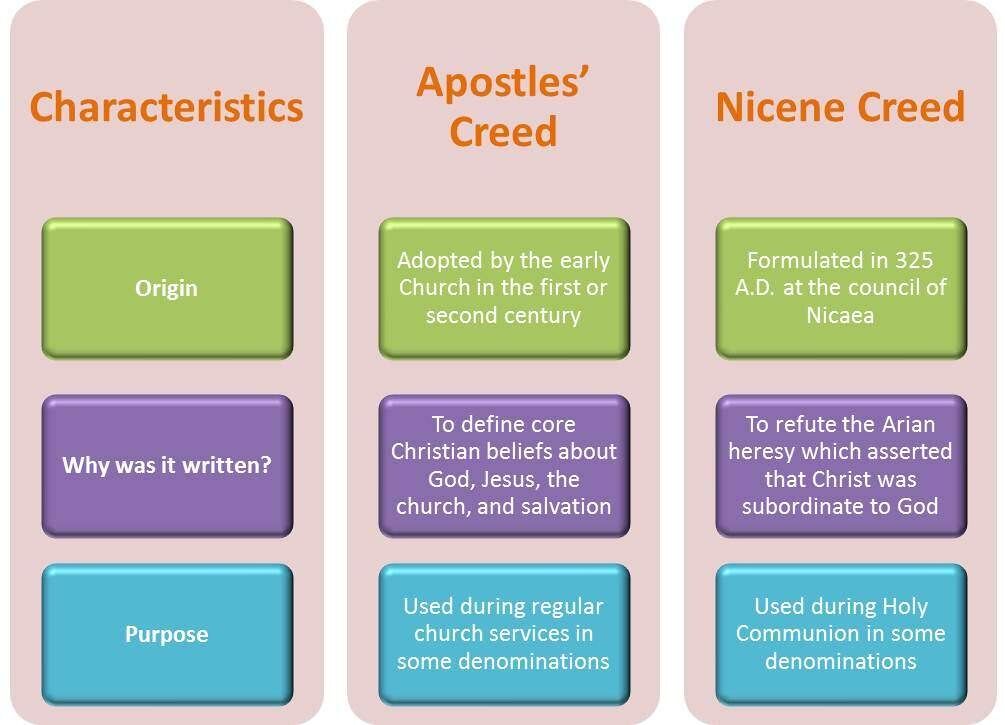 | Characteristics | Apostles' Creed | Nicene Creed |
|---|---|---|
| Origin | Adopted by the early Church in the first or second century | Formulated in 325 A.D. at the council of Nicaea |
| Why was it written? | To define core Christian beliefs about God, Jesus, the church, and salvation | To refute the Arian heresy which asserted that Christ was subordinate to God |
| Purpose | Used during regular church services in some denominations | Used during Holy Communion in some denominations |